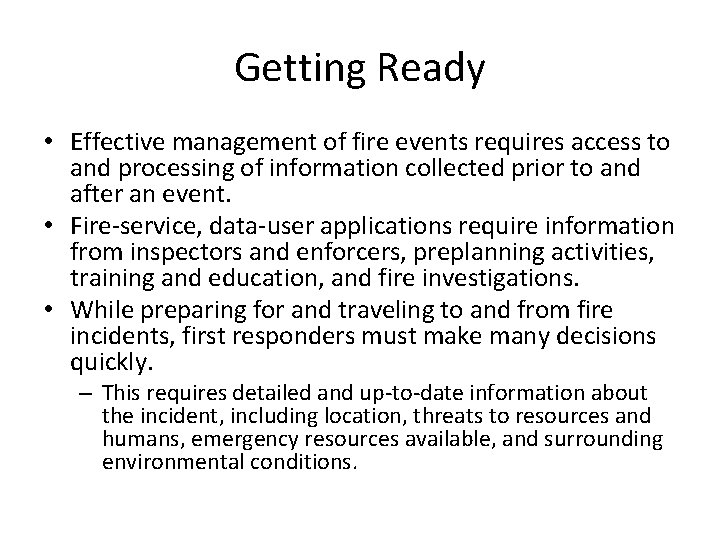 Getting Ready

• Effective management of fire events requires access to and processing of information collected prior to and after an event.
• Fire-service, data-user applications require information from inspectors and enforcers, preplanning activities, training and education, and fire investigations.
• While preparing for and traveling to and from fire incidents, first responders must make many decisions quickly.
– This requires detailed and up-to-date information about the incident, including location, threats to resources and humans, emergency resources available, and surrounding environmental conditions.